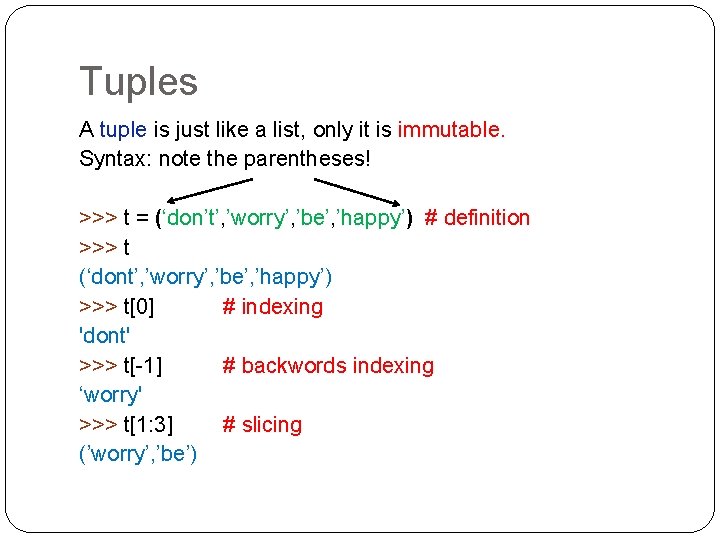 Tuples

A tuple is just like a list, only it is immutable.
Syntax: note the parentheses!

>>> t = (‘don’t’,’worry’,’be’,’happy’) # definition
>>> t
(‘dont’,’worry’,’be’,’happy’)
>>> t[0] # indexing
'dont'
>>> t[-1] # backwords indexing
‘worry'
>>> t[1:3] # slicing
(’worry’,’be’)